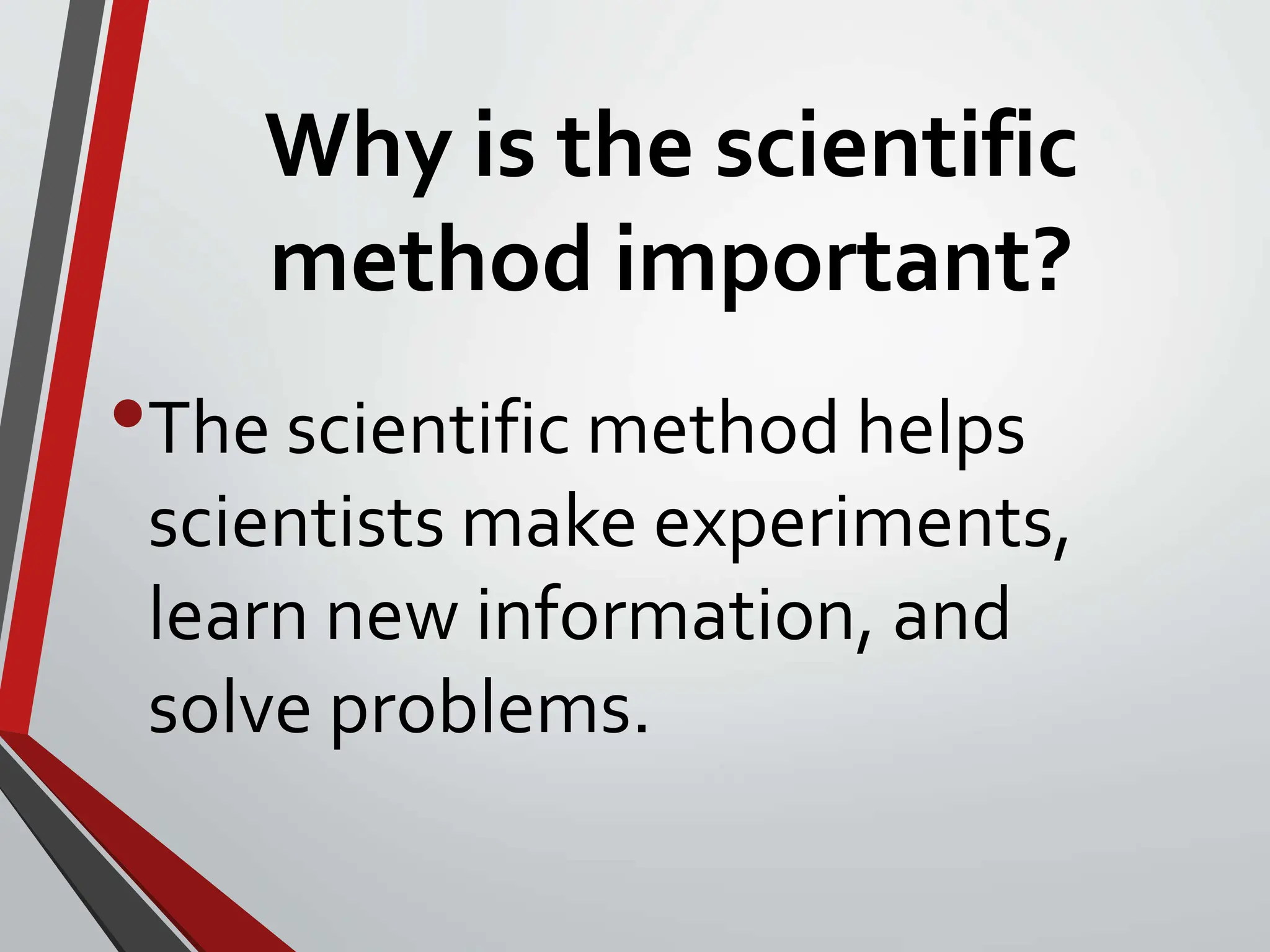 Why is the scientific method important?

• The scientific method helps scientists make experiments, learn new information, and solve problems.